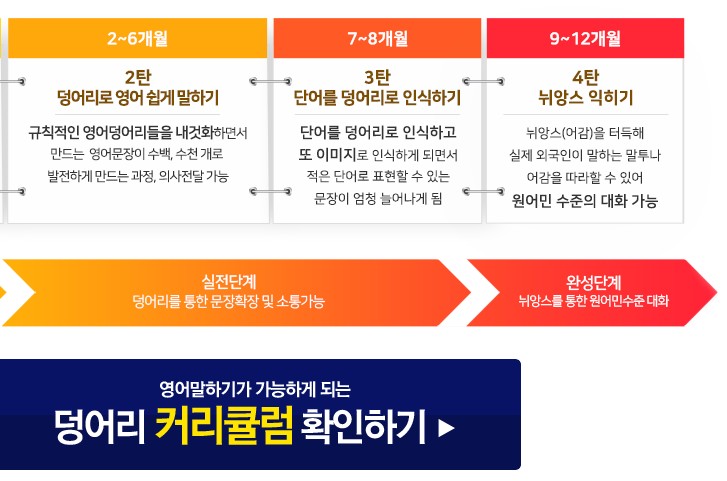 2~6개월

2탄
덩어리로 영어 쉽게 말하기

규칙적인 영어덩어리들을 내것화하면서 만드는 영어문장이 수백, 수천 개로 발전하게 만드는 과정, 의사전달 가능

7~8개월

3탄
단어를 덩어리로 인식하기

단어를 덩어리로 인식하고 또 이미지로 인식하게 되면서 적은 단어로 표현할 수 있는 문장이 엄청 늘어나게 됨

9~12개월

4탄
뉘앙스 익히기

뉘앙스(어감)을 터득해 실제 외국인이 말하는 말투나 어감을 따라할 수 있어 원어민 수준의 대화 가능

실전단계
덩어리를 통한 문장확장 및 소통가능

완성단계
뉘앙스를 통한 원어민수준 대화

영어말하기가 가능하게 되는
덩어리 커리큘럼 확인하기 ▶